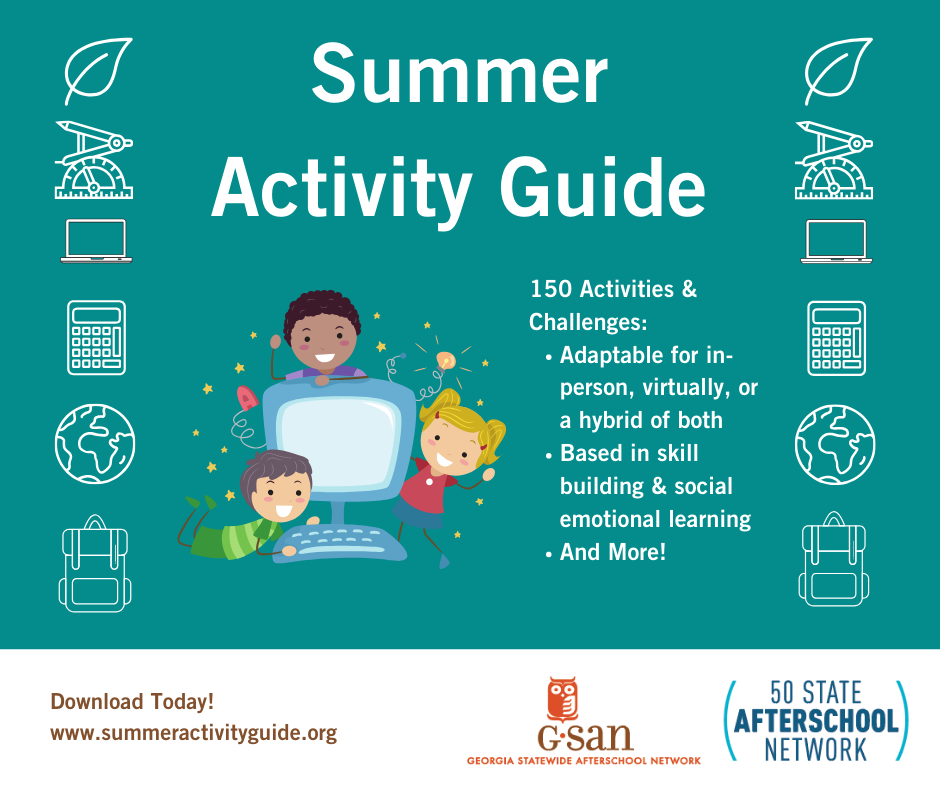 Summer Activity Guide

150 Activities & Challenges:
• Adaptable for in-person, virtually, or a hybrid of both
• Based in skill building & social emotional learning
• And More!

Download Today!
www.summeractivityguide.org

G·san
GEORGIA STATEWIDE AFTERSCHOOL NETWORK

50 STATE AFTERSCHOOL NETWORK